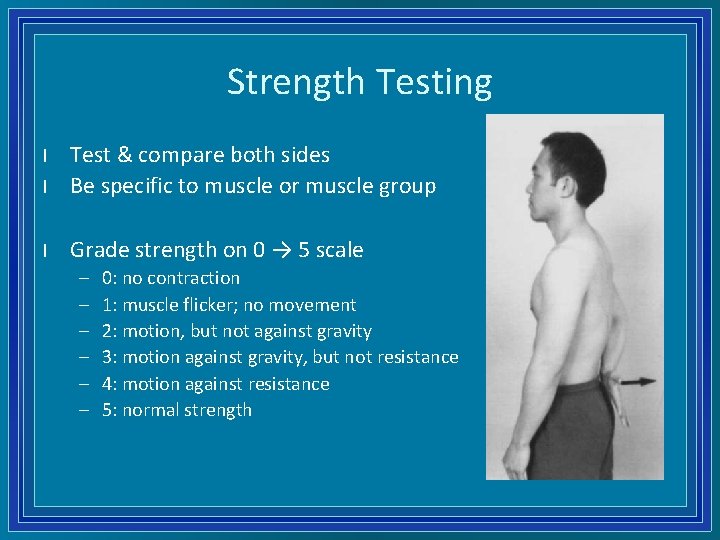 Strength Testing

l Test & compare both sides
l Be specific to muscle or muscle group

l Grade strength on 0 → 5 scale
– 0: no contraction
– 1: muscle flicker; no movement
– 2: motion, but not against gravity
– 3: motion against gravity, but not resistance
– 4: motion against resistance
– 5: normal strength